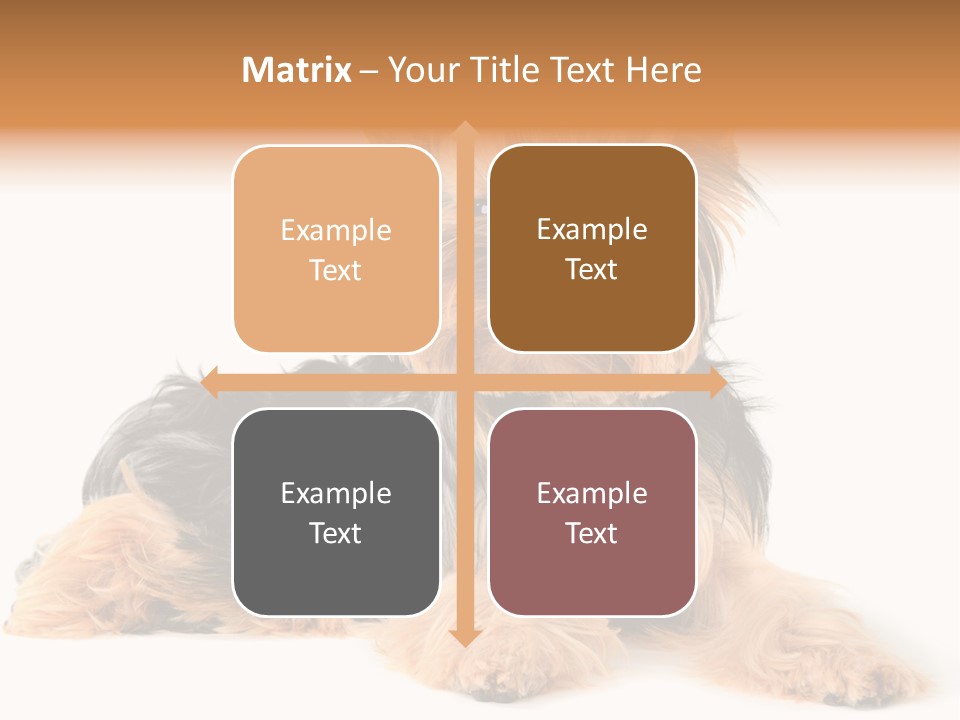 Matrix – Your Title Text Here

Example Text

Example Text

Example Text

Example Text